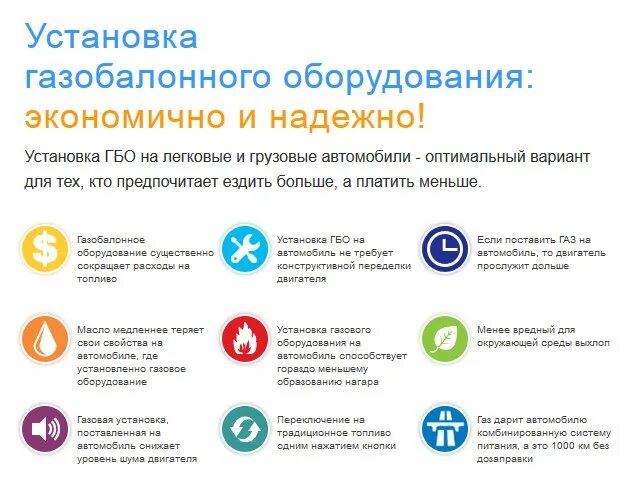 Установка газобалонного оборудования: экономично и надежно!

Установка ГБО на легковые и грузовые автомобили - оптимальный вариант для тех, кто предпочитает ездить больше, а платить меньше.

$

Газобалонное оборудование существенно сокращает расходы на топливо

Установка ГБО на автомобиль не требует конструктивной переделки двигателя

Если поставить ГАЗ на автомобиль, то двигатель прослужит дольше

Масло медленнее теряет свои свойства на автомобиле, где установленно газовое оборудование

Установка газового оборудования на автомобиль способствует гораздо меньшему образованию нагара

Менее вредный для окружающей среды выхлоп

Газовая установка, поставленная на автомобиль снижает уровень шума двигателя

Переключение на традиционное топливо одним нажатием кнопки

Газ дарит автомобилю комбинированную систему питания, а это 1000 км без дозаправки